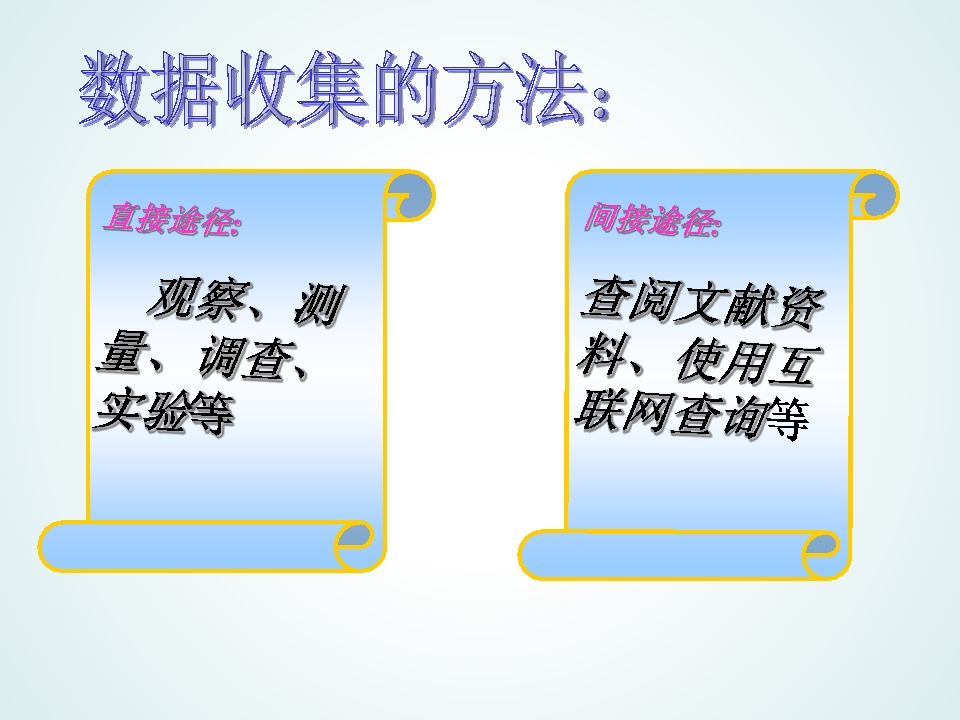 数据收集的方法:

直接途径:

观察、测量、调查、实验等

间接途径:

查阅文献资料、使用互联网查询等